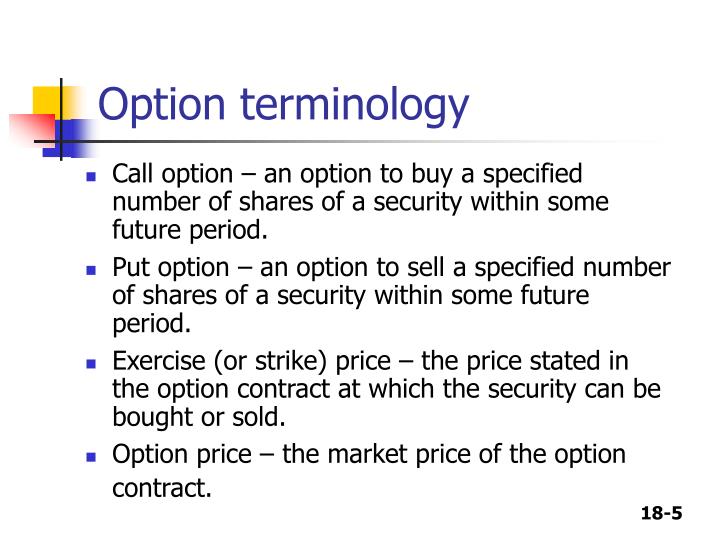 Option terminology

- Call option – an option to buy a specified number of shares of a security within some future period.
- Put option – an option to sell a specified number of shares of a security within some future period.
- Exercise (or strike) price – the price stated in the option contract at which the security can be bought or sold.
- Option price – the market price of the option contract.

18-5